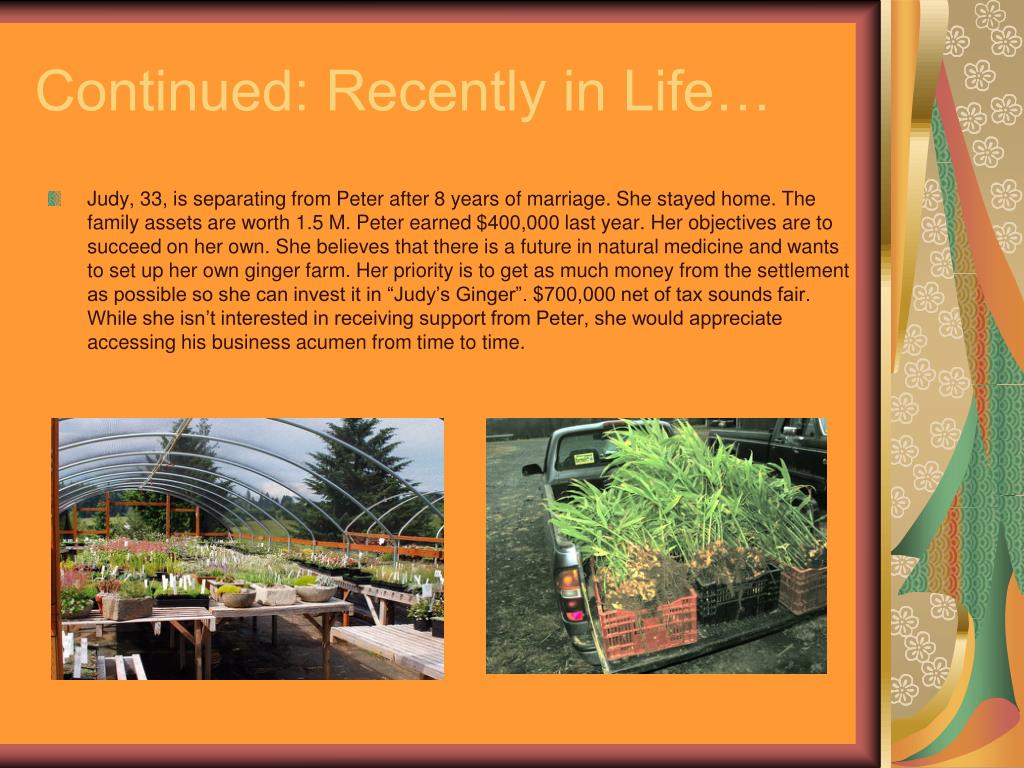 Continued: Recently in Life…

Judy, 33, is separating from Peter after 8 years of marriage. She stayed home. The family assets are worth 1.5 M. Peter earned $400,000 last year. Her objectives are to succeed on her own. She believes that there is a future in natural medicine and wants to set up her own ginger farm. Her priority is to get as much money from the settlement as possible so she can invest it in “Judy’s Ginger”. $700,000 net of tax sounds fair. While she isn’t interested in receiving support from Peter, she would appreciate accessing his business acumen from time to time.